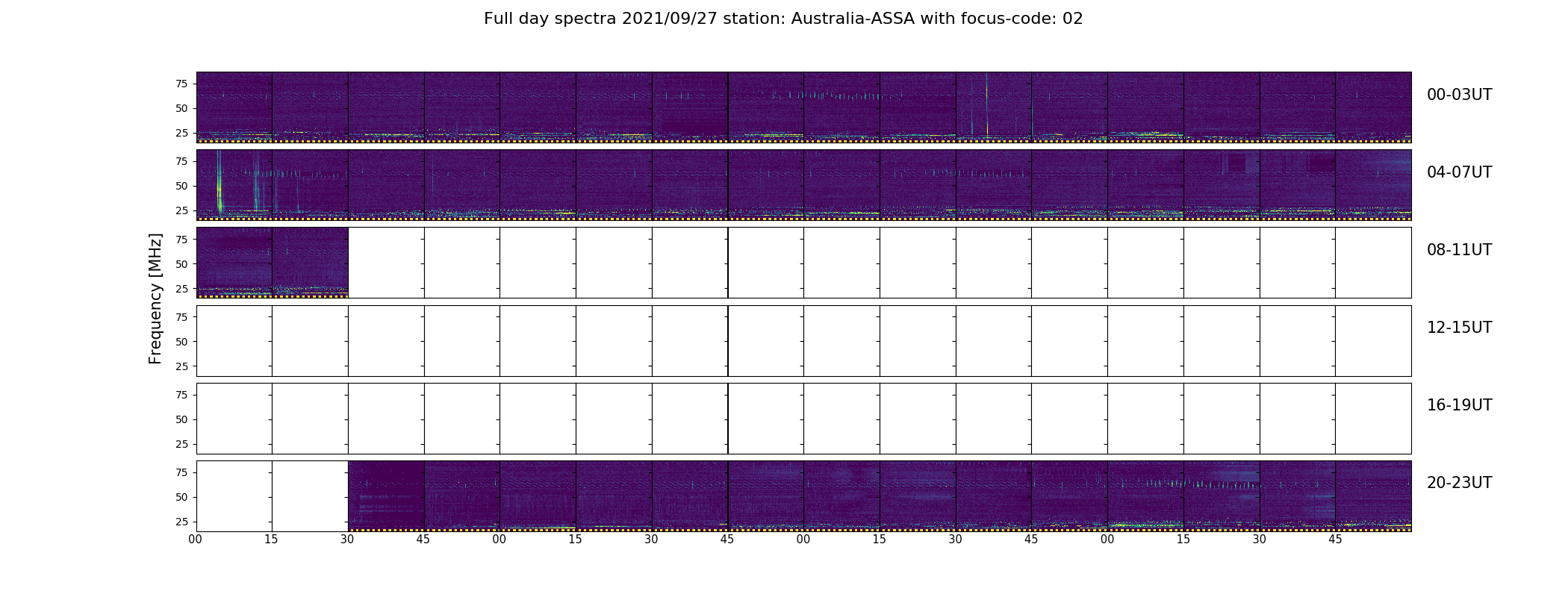 Full day spectra 2021/09/27 station: Australia-ASSA with focus-code: 02

Frequency [MHz]

75
50
25
00-03UT

75
50
25
04-07UT

75
50
25
08-11UT

75
50
25
12-15UT

75
50
25
16-19UT

75
50
25
20-23UT

00 15 30 45 00 15 30 45 00 15 30 45 00 15 30 45